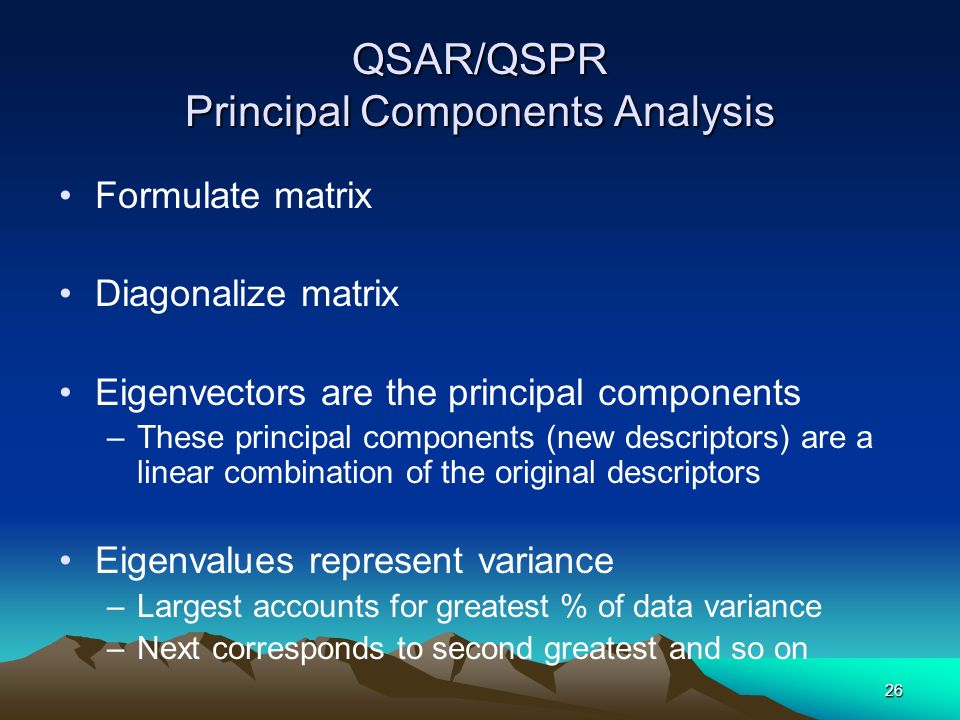 QSAR/QSPR
Principal Components Analysis

• Formulate matrix

• Diagonalize matrix

• Eigenvectors are the principal components
– These principal components (new descriptors) are a linear combination of the original descriptors

• Eigenvalues represent variance
– Largest accounts for greatest % of data variance
– Next corresponds to second greatest and so on

26